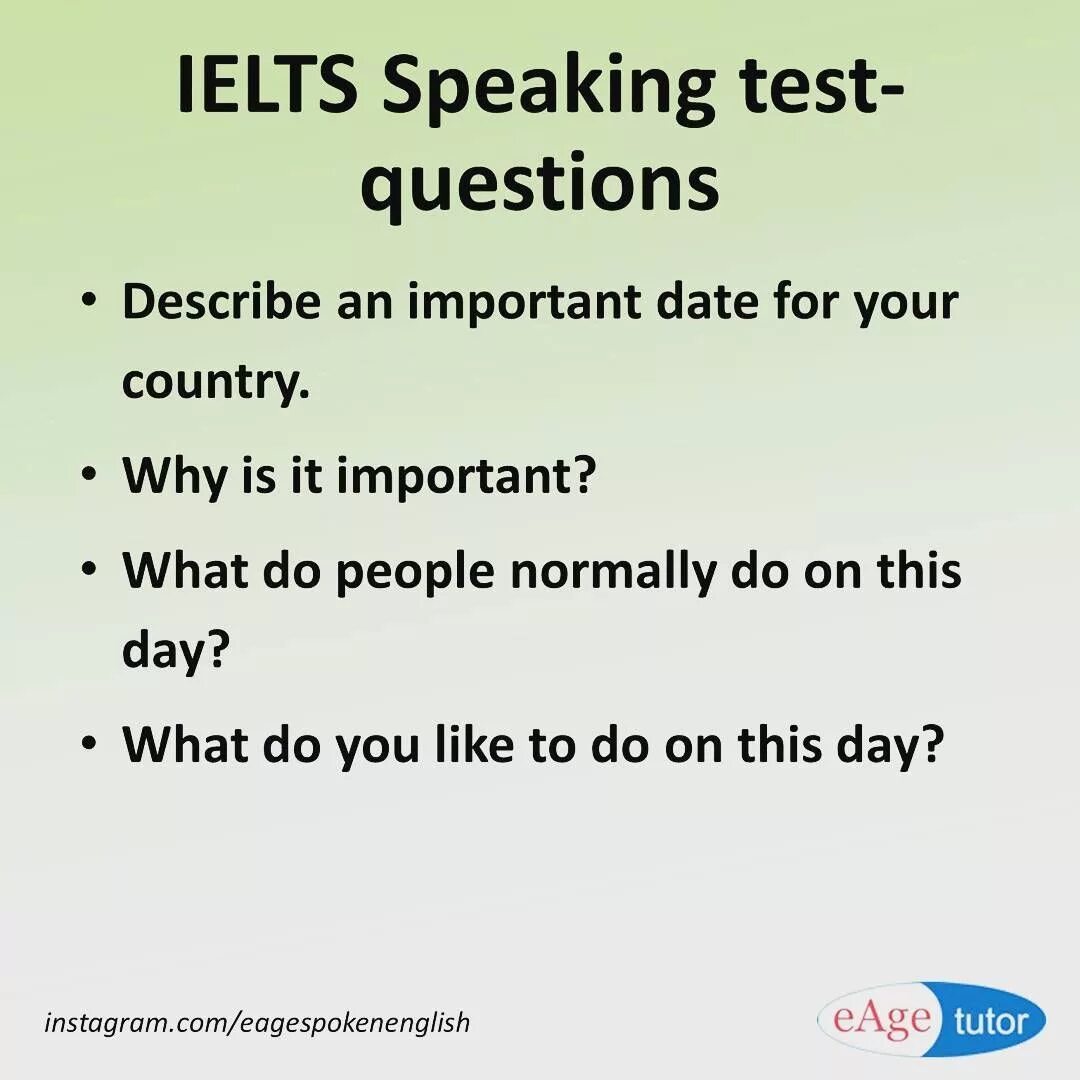 IELTS Speaking test-questions

• Describe an important date for your country.
• Why is it important?
• What do people normally do on this day?
• What do you like to do on this day?

instagram.com/eagespokenenglish

eAge tutor